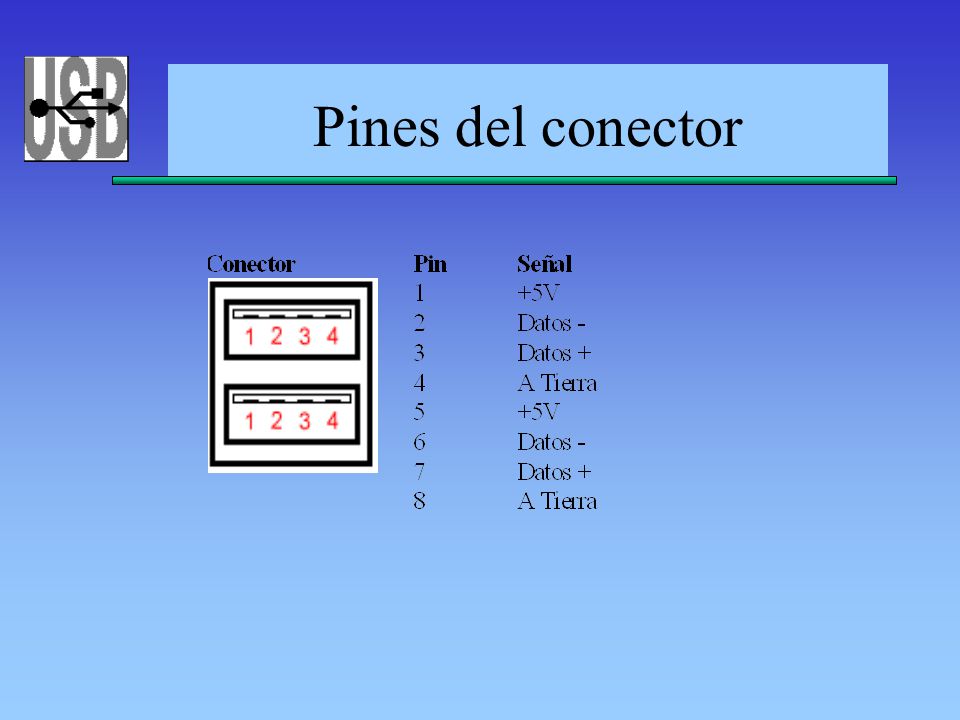 USB

Pines del conector

Conector

1 2 3 4

1 2 3 4

| Pin | Señal |
|---|---|
| 1 | +5V |
| 2 | Datos - |
| 3 | Datos + |
| 4 | A Tierra |
| 5 | +5V |
| 6 | Datos - |
| 7 | Datos + |
| 8 | A Tierra |